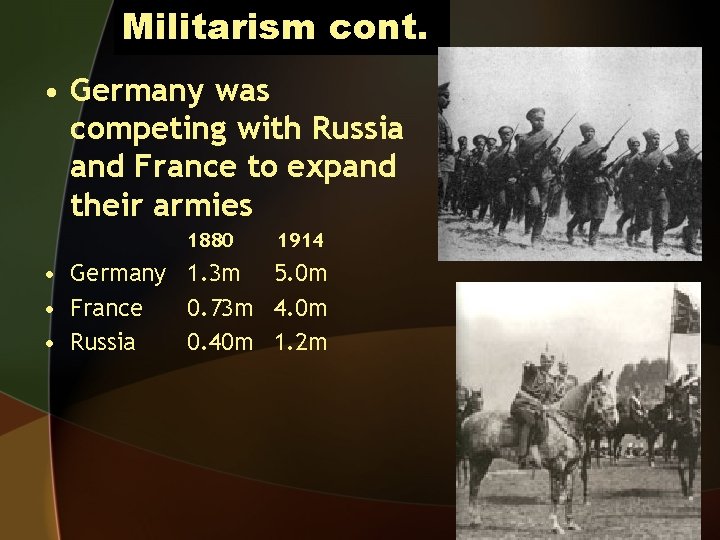 Militarism cont.

• Germany was competing with Russia and France to expand their armies

1880 1914

• Germany 1.3m 5.0m
• France 0.73m 4.0m
• Russia 0.40m 1.2m